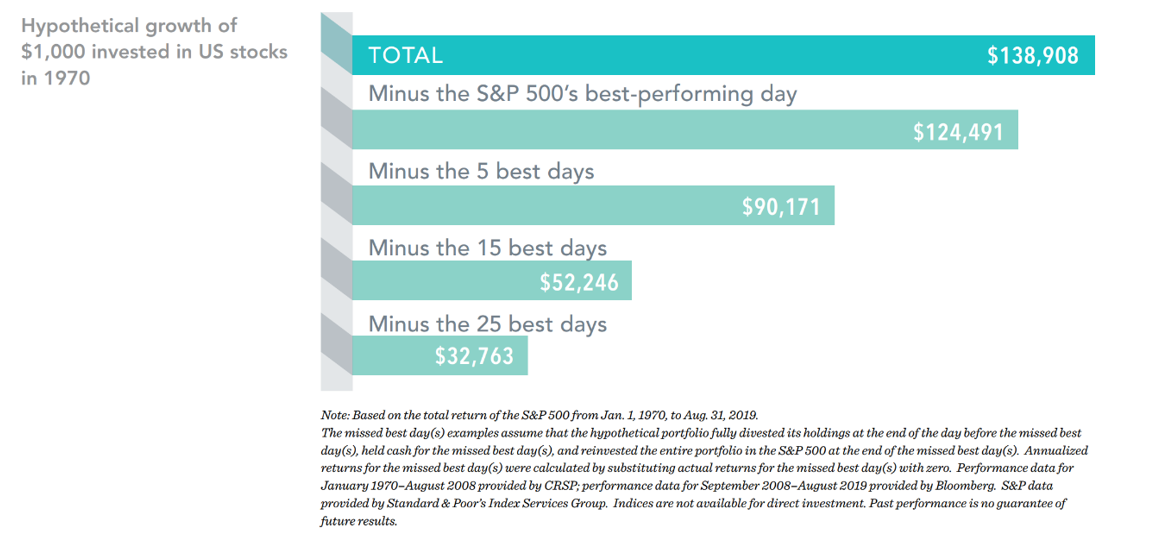 Hypothetical growth of $1,000 invested in US stocks in 1970

TOTAL $138,908

Minus the S&P 500's best-performing day

$124,491

Minus the 5 best days

$90,171

Minus the 15 best days

$52,246

Minus the 25 best days

$32,763

Note: Based on the total return of the S&P 500 from Jan. 1, 1970, to Aug. 31, 2019.
The missed best day(s) examples assume that the hypothetical portfolio fully divested its holdings at the end of the day before the missed best day(s), held cash for the missed best day(s), and reinvested the entire portfolio in the S&P 500 at the end of the missed best day(s). Annualized returns for the missed best day(s) were calculated by substituting actual returns for the missed best day(s) with zero. Performance data for January 1970–August 2008 provided by CRSP; performance data for September 2008–August 2019 provided by Bloomberg. S&P data provided by Standard & Poor's Index Services Group. Indices are not available for direct investment. Past performance is no guarantee of future results.